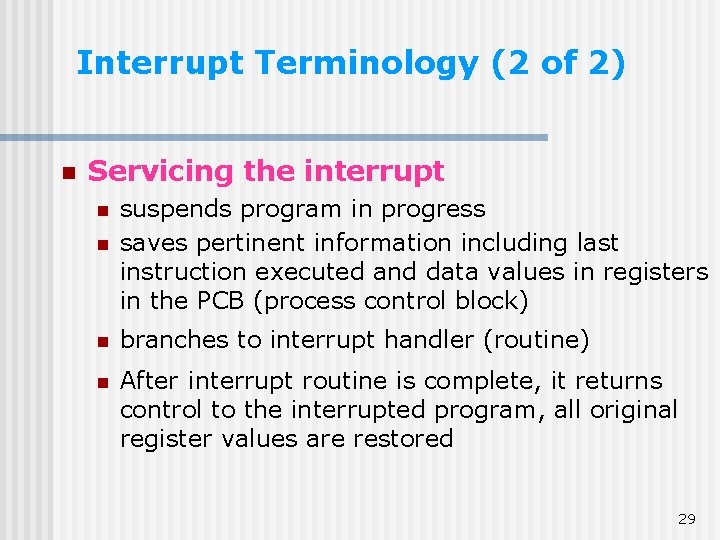 Interrupt Terminology (2 of 2)

• Servicing the interrupt
• suspends program in progress
• saves pertinent information including last instruction executed and data values in registers in the PCB (process control block)
• branches to interrupt handler (routine)
• After interrupt routine is complete, it returns control to the interrupted program, all original register values are restored

29